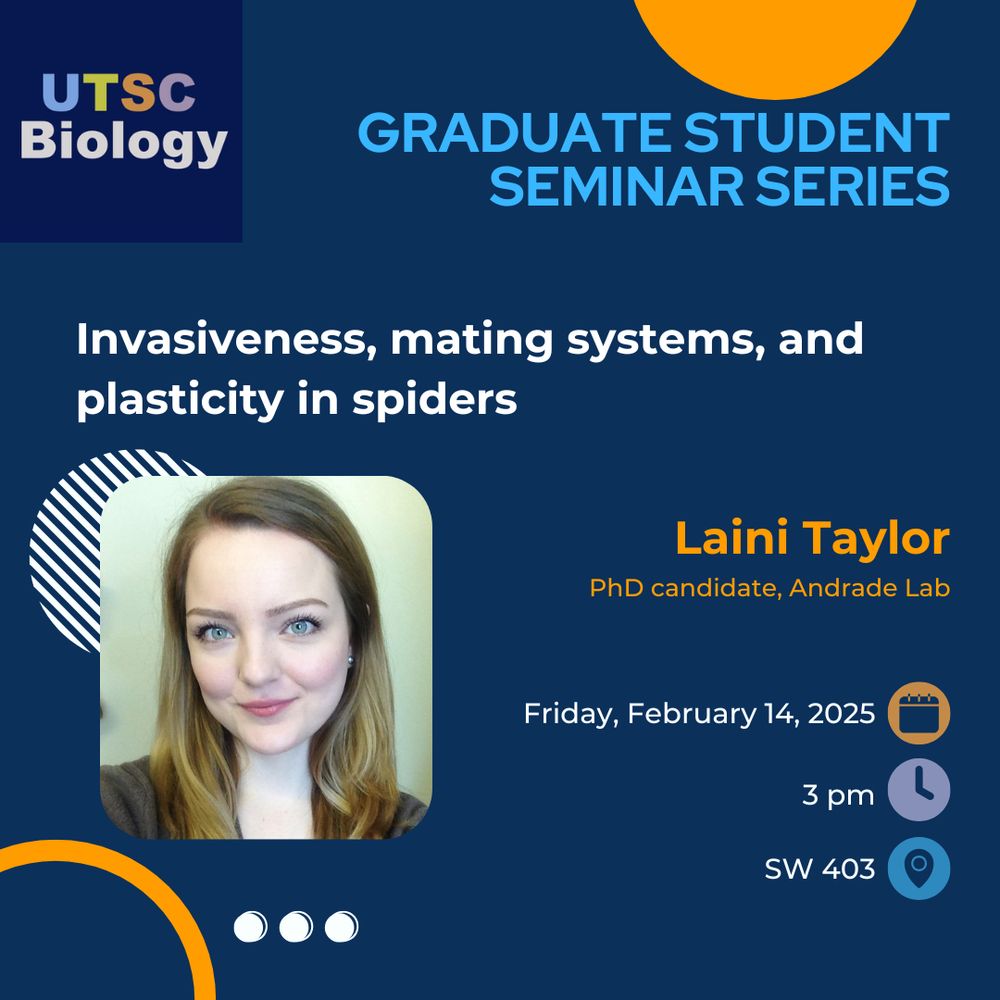 UTSC
Biology

GRADUATE STUDENT SEMINAR SERIES

Invasiveness, mating systems, and plasticity in spiders

Laini Taylor
PhD candidate, Andrade Lab

Friday, February 14, 2025

3 pm

SW 403